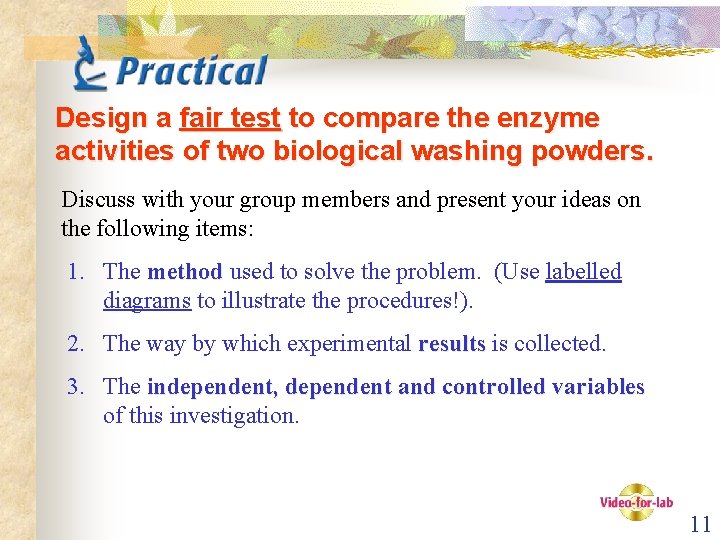 Practical

Design a fair test to compare the enzyme activities of two biological washing powders.

Discuss with your group members and present your ideas on the following items:

1. The method used to solve the problem. (Use labelled diagrams to illustrate the procedures!).

2. The way by which experimental results is collected.

3. The independent, dependent and controlled variables of this investigation.

Video-for-lab

11